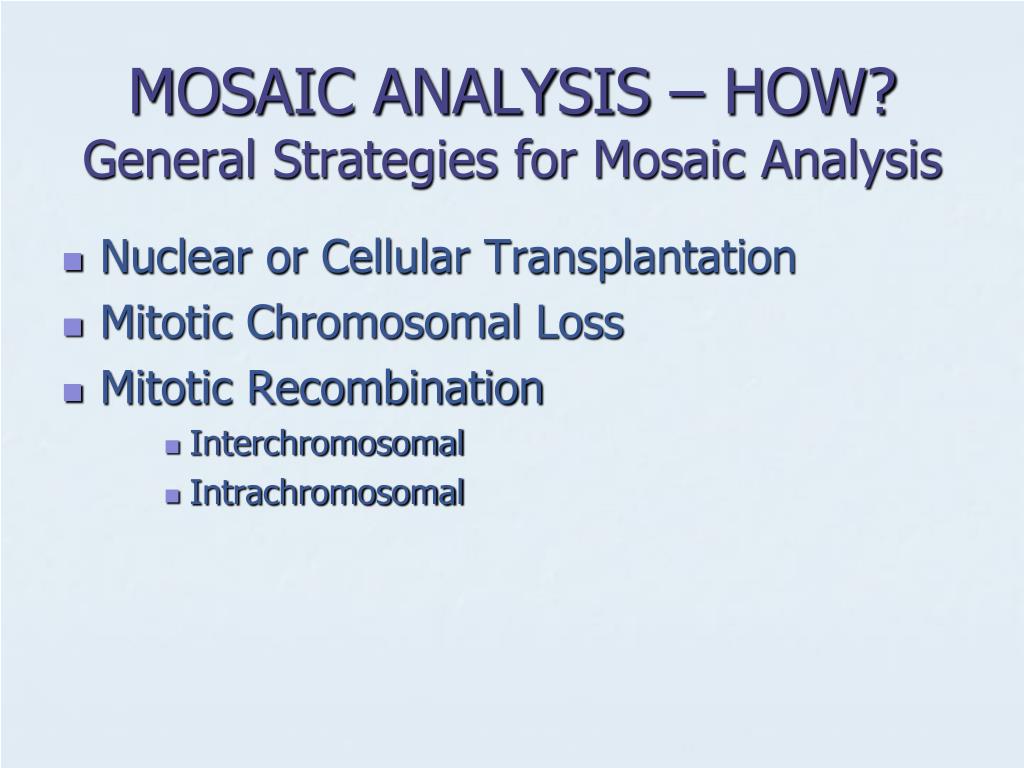 MOSAIC ANALYSIS – HOW?
General Strategies for Mosaic Analysis

- Nuclear or Cellular Transplantation
- Mitotic Chromosomal Loss
- Mitotic Recombination
  - Interchromosomal
  - Intrachromosomal